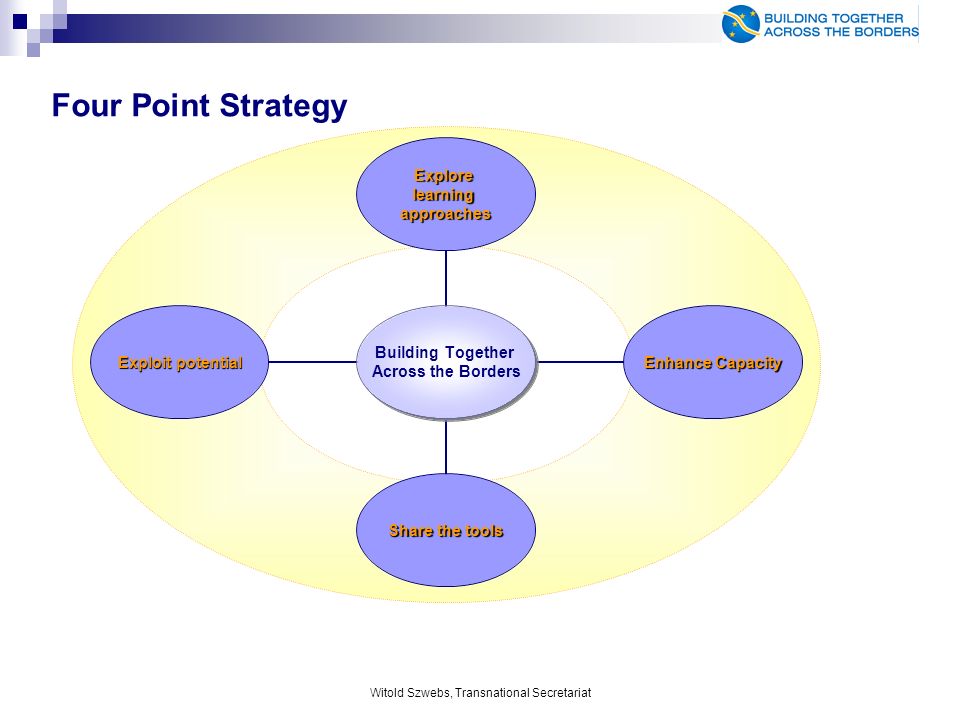 BUILDING TOGETHER
ACROSS THE BORDERS

Four Point Strategy

Explore learning approaches

Exploit potential

Building Together Across the Borders

Enhance Capacity

Share the tools

Witold Szwebs, Transnational Secretariat